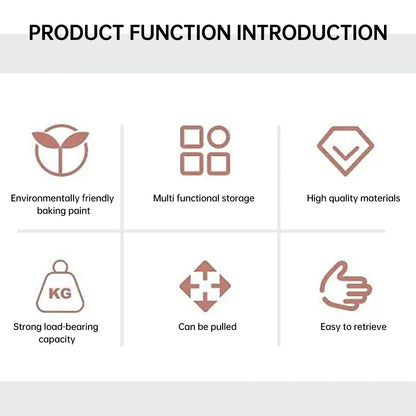 PRODUCT FUNCTION INTRODUCTION

Environmentally friendly baking paint

Multi functional storage

High quality materials

KG

Strong load-bearing capacity

Can be pulled

Easy to retrieve